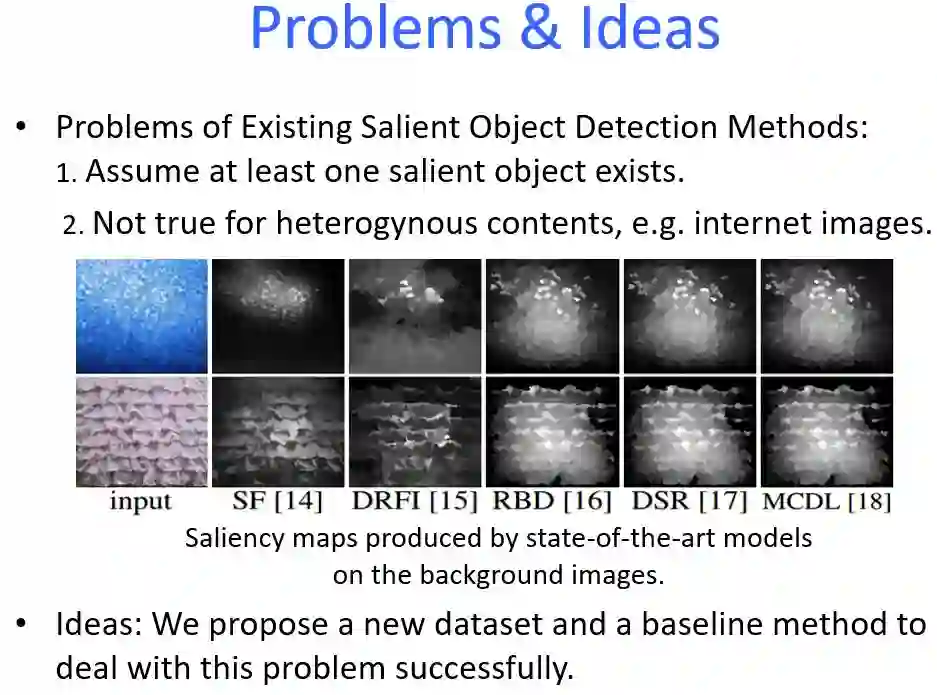 Problems & Ideas

• Problems of Existing Salient Object Detection Methods:
1. Assume at least one salient object exists.
2. Not true for heterogynous contents, e.g. internet images.

input SF [14] DRFI [15] RBD [16] DSR [17] MCDL [18]

Saliency maps produced by state-of-the-art models on the background images.

• Ideas: We propose a new dataset and a baseline method to deal with this problem successfully.